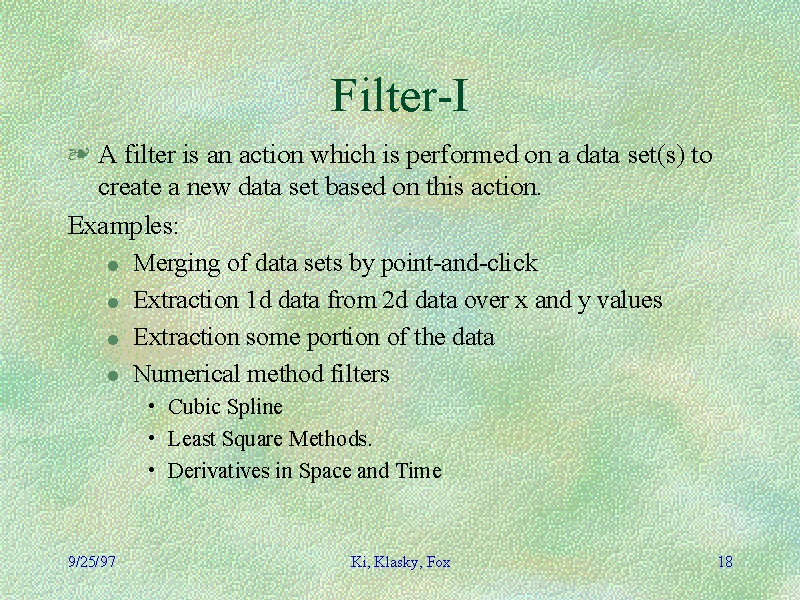 Filter-I

A filter is an action which is performed on a data set(s) to create a new data set based on this action.

Examples:

- Merging of data sets by point-and-click
- Extraction 1d data from 2d data over x and y values
- Extraction some portion of the data
- Numerical method filters
  - Cubic Spline
  - Least Square Methods.
  - Derivatives in Space and Time

9/25/97 Ki, Klasky, Fox 18